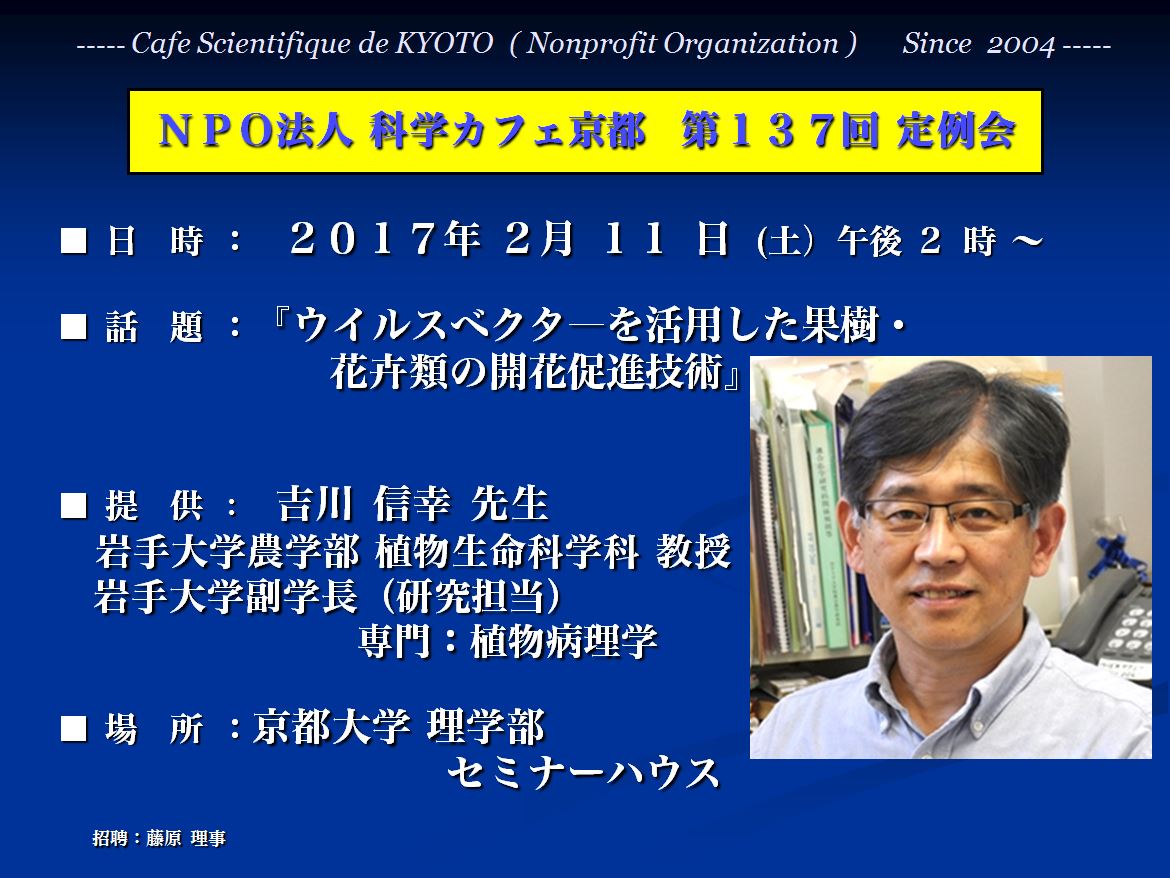 ----- Cafe Scientifique de KYOTO ( Nonprofit Organization )  Since 2004 -----

ＮＰＯ法人 科学カフェ京都 第１３７回 定例会

■ 日 時 ： ２０１７年 2月 １１ 日 (土) 午後 2 時 ～

■ 話 題 ：『ウイルスベクタ―を活用した果樹・花卉類の開花促進技術』

■ 提 供 ： 吉川 信幸 先生
岩手大学農学部 植物生命科学科 教授
岩手大学副学長（研究担当）
専門：植物病理学

■ 場 所 ：京都大学 理学部
セミナーハウス

招聘：藤原 理事